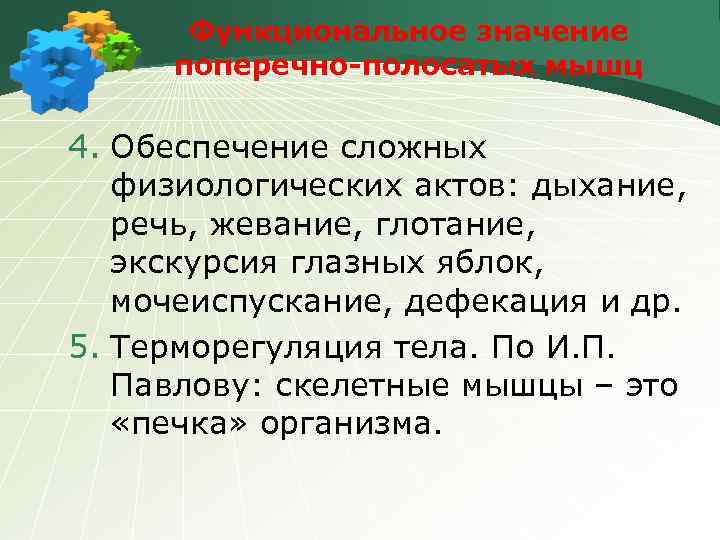 Функциональное значение поперечно-полосатых мышц

4. Обеспечение сложных физиологических актов: дыхание, речь, жевание, глотание, экскурсия глазных яблок, мочеиспускание, дефекация и др.

5. Терморегуляция тела. По И.П. Павлову: скелетные мышцы – это «печка» организма.